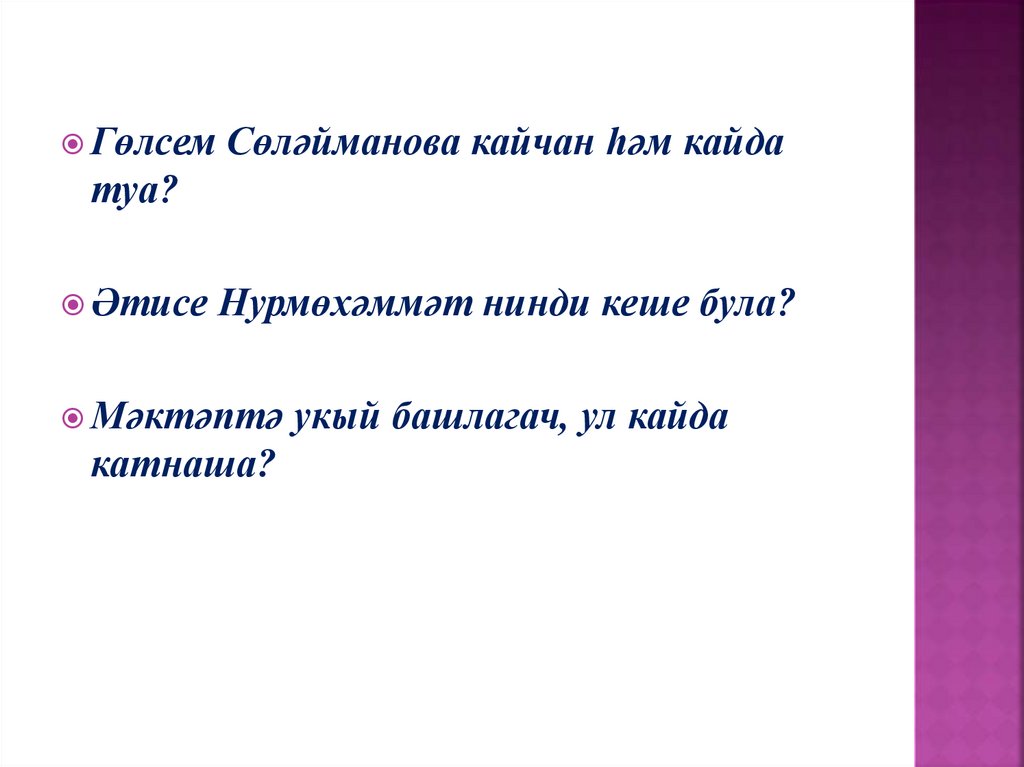 Гөлсем Сөләйманова кайчан һәм кайда туа?

Әтисе Нурмөхәммәт нинди кеше була?

Мәктәптә укый башлагач, ул кайда катнаша?